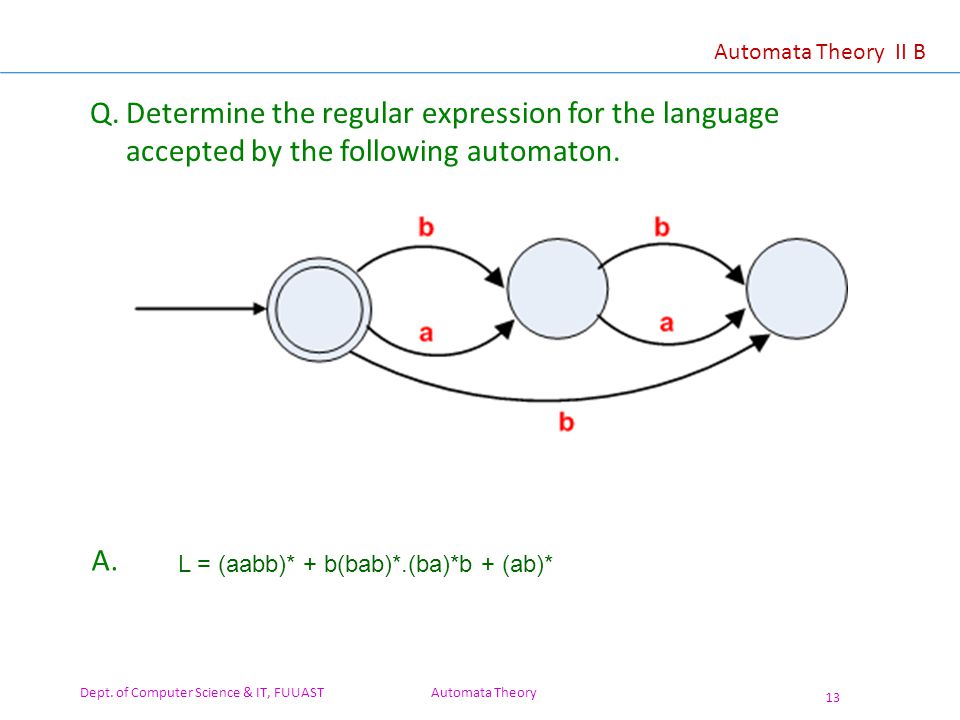 Automata Theory II B

Q. Determine the regular expression for the language accepted by the following automaton.

b
b
a
a
b

A. L = (aabb)* + b(bab)*.(ba)*b + (ab)*

Dept. of Computer Science & IT, FUUAST
Automata Theory
13